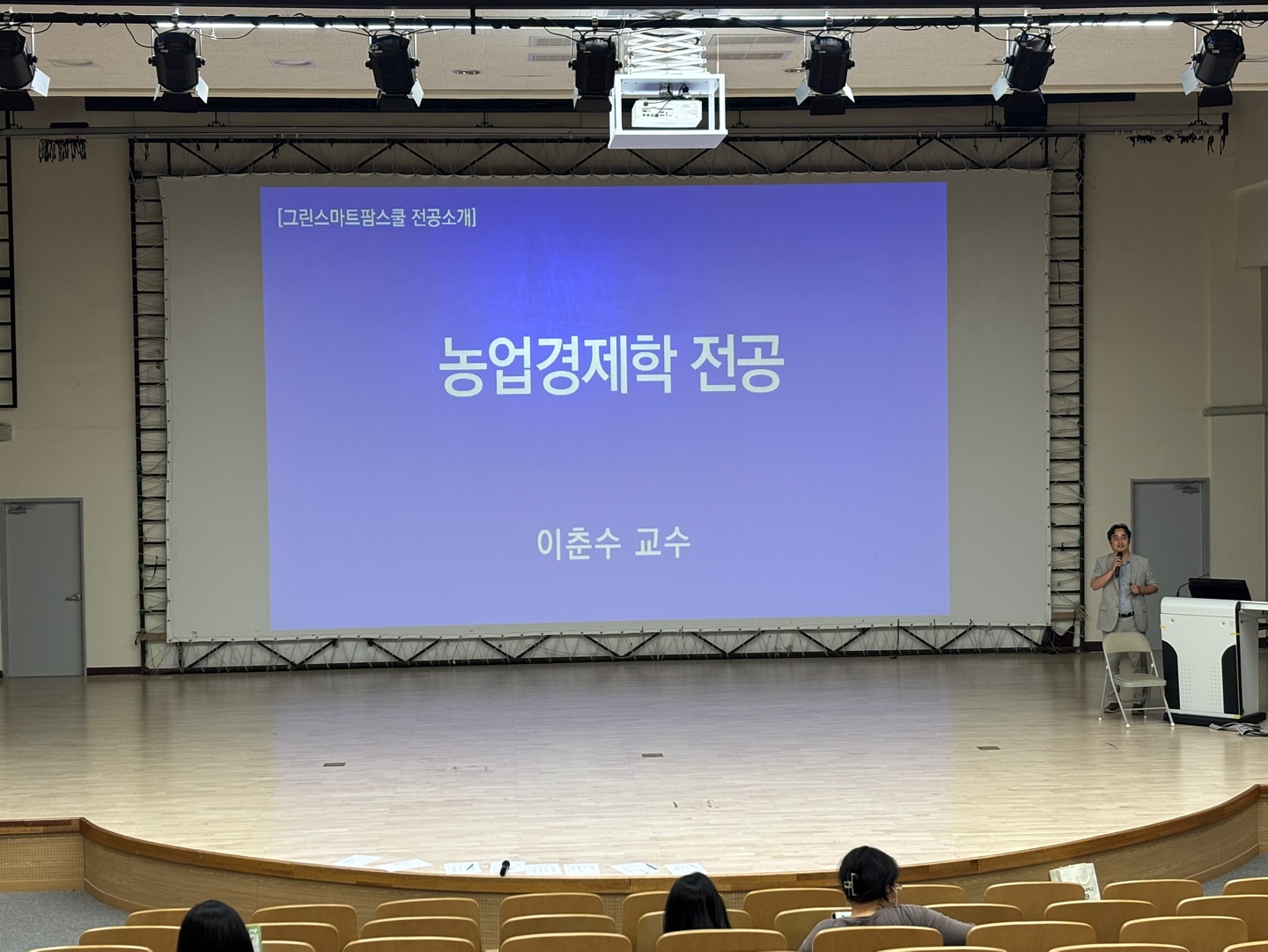 [그린스마트팜스쿨 전공소개]

농업경제학 전공

이춘수 교수